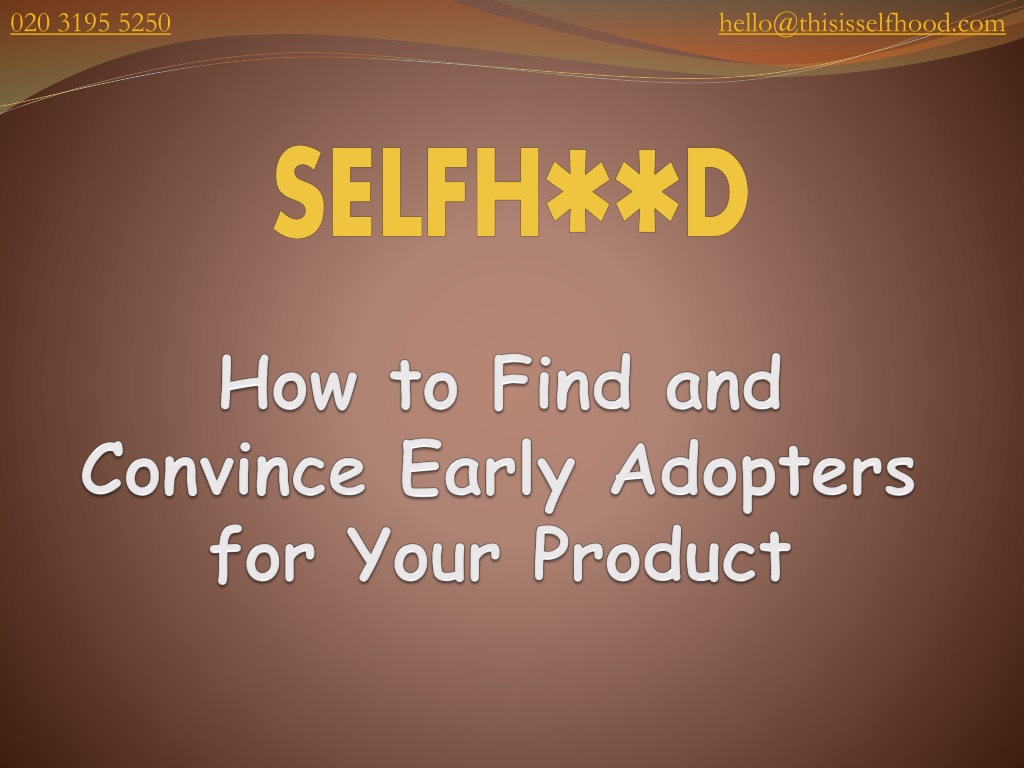 020 3195 5250

hello@thisisselfhood.com

SELFH**D

How to Find and Convince Early Adopters for Your Product